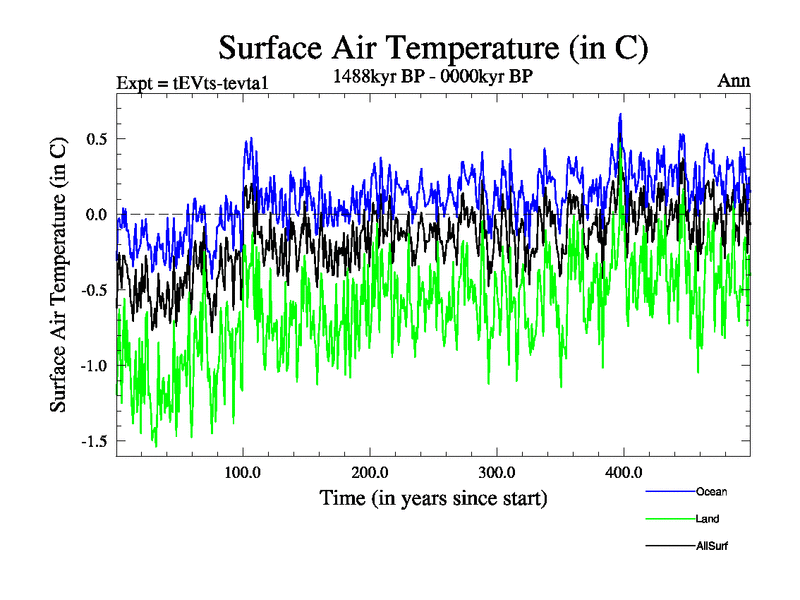 Surface Air Temperature (in C)

Expt = tEVts-tevta1

1488kyr BP - 0000kyr BP

Ann

Surface Air Temperature (in C)

0.5

0.0

-0.5

-1.0

-1.5

100.0

200.0

300.0

400.0

Time (in years since start)

Ocean

Land

AllSurf